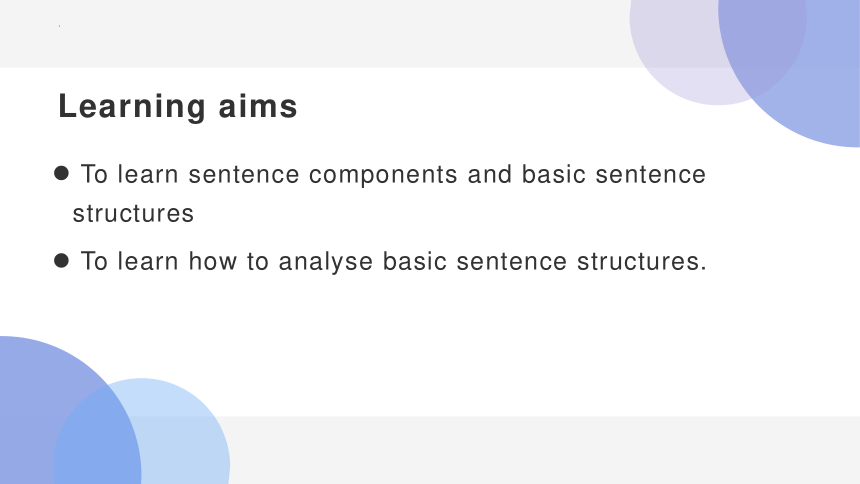 Learning aims

● To learn sentence components and basic sentence structures

● To learn how to analyse basic sentence structures.